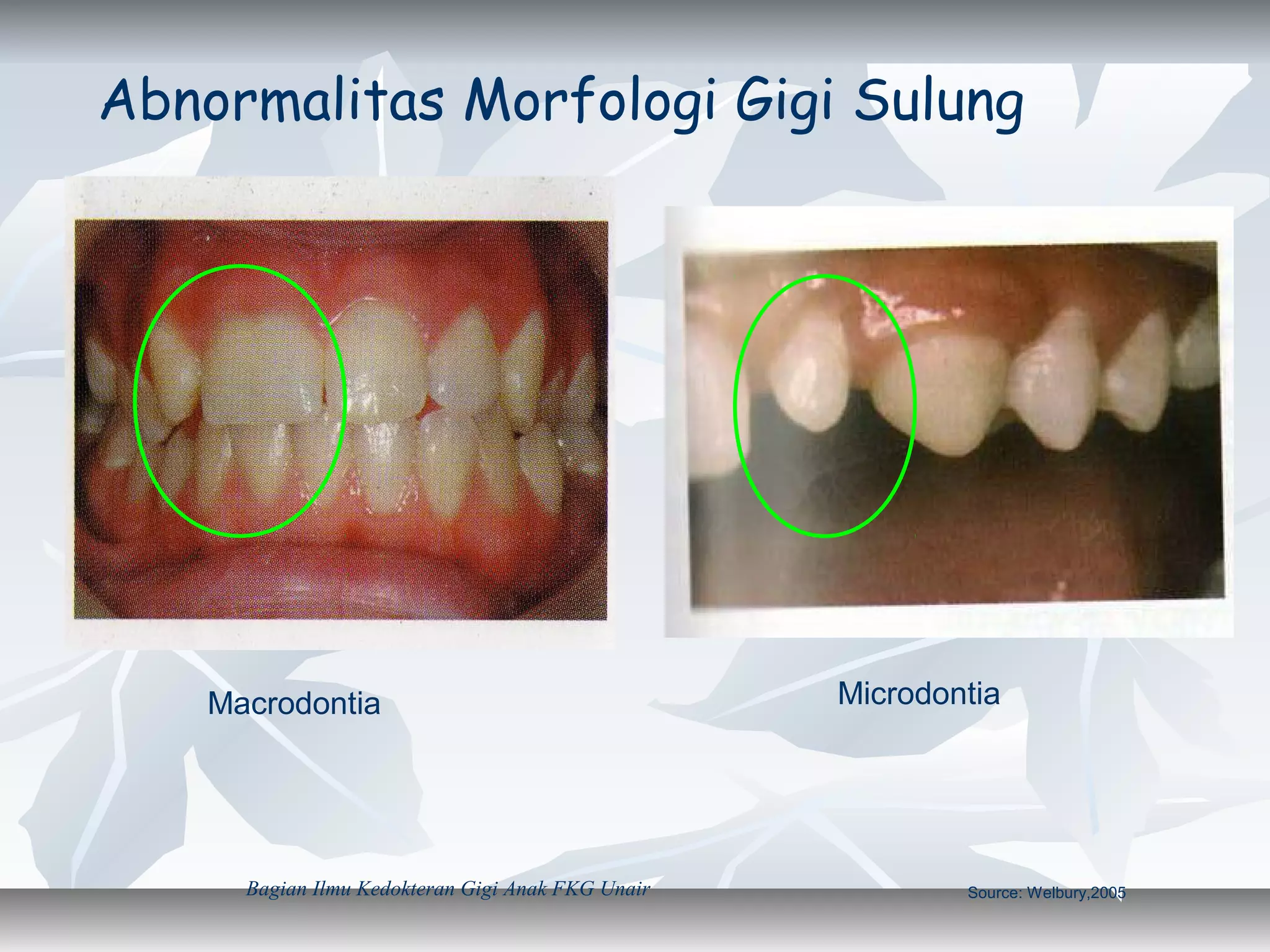 Abnormalitas Morfologi Gigi Sulung

Macrodontia

Microdontia

Bagian Ilmu Kedokteran Gigi Anak FKG Unair

Source: Welbury,2005